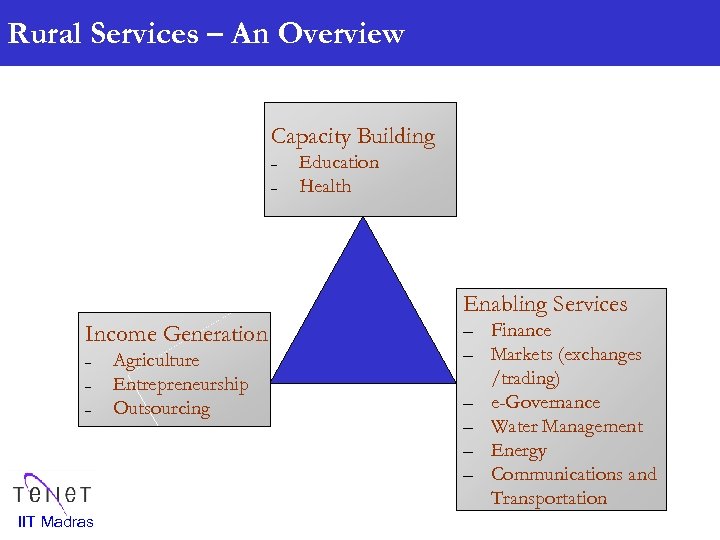 Rural Services – An Overview

Capacity Building
- Education
- Health

Income Generation
- Agriculture
- Entrepreneurship
- Outsourcing

Enabling Services
– Finance
– Markets (exchanges /trading)
– e-Governance
– Water Management
– Energy
– Communications and Transportation

TeNeT
IIT Madras